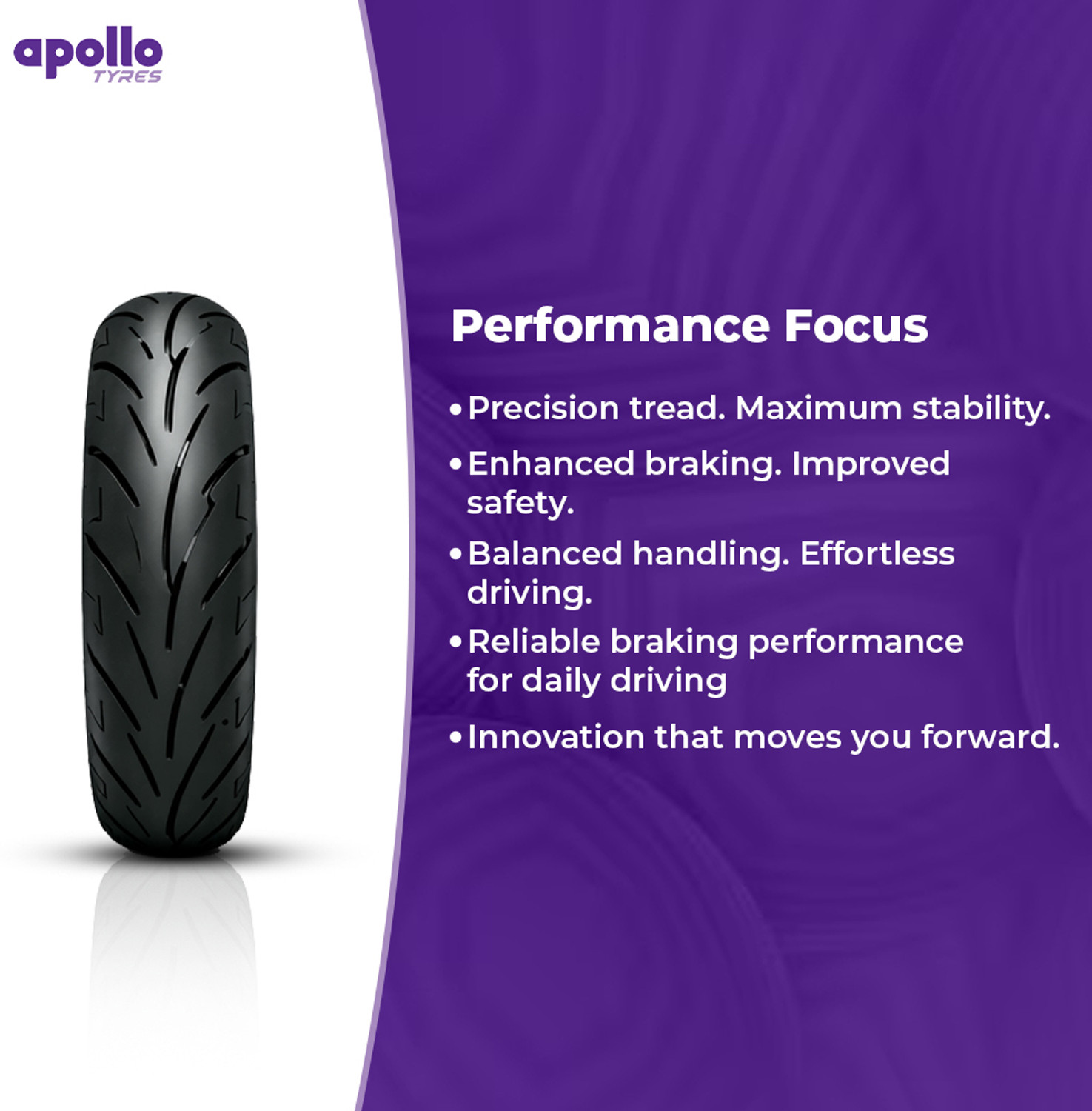 apollo
TYRES

Performance Focus

• Precision tread. Maximum stability.

• Enhanced braking. Improved safety.

• Balanced handling. Effortless driving.

• Reliable braking performance for daily driving

• Innovation that moves you forward.